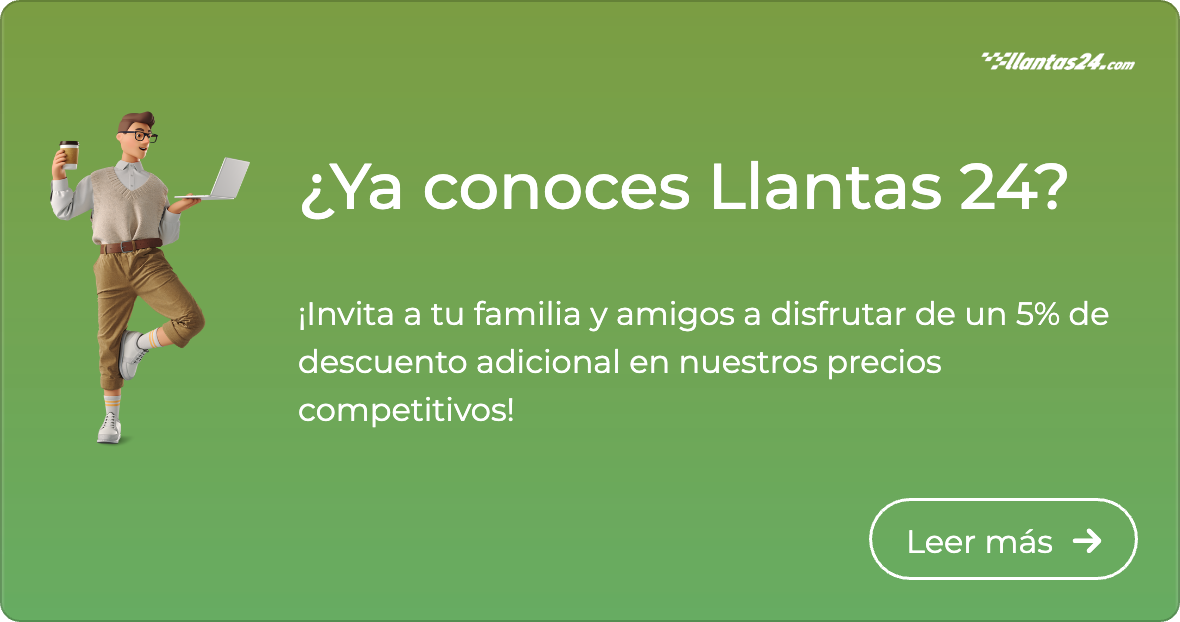 llantas24.com

¿Ya conoces Llantas 24?

¡Invita a tu familia y amigos a disfrutar de un 5% de descuento adicional en nuestros precios competitivos!

Leer más